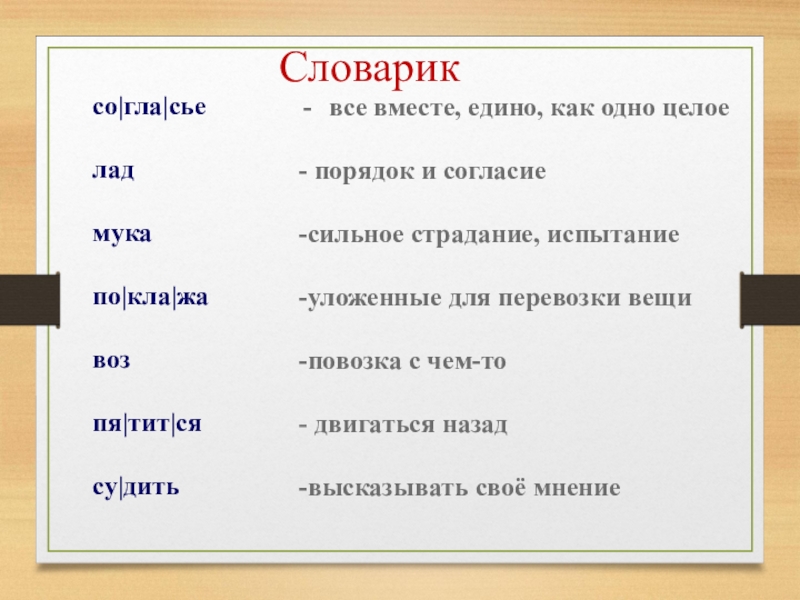 Словарик

со|гла|сье - все вместе, едино, как одно целое

лад - порядок и согласие

мука -сильное страдание, испытание

по|кла|жа -уложенные для перевозки вещи

воз -повозка с чем-то

пя|тит|ся - двигаться назад

су|дить -высказывать своё мнение